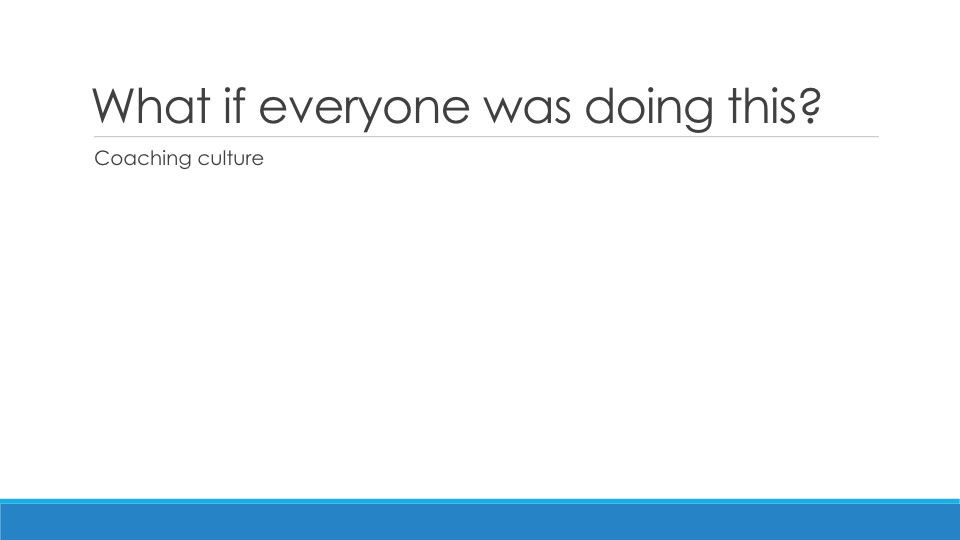 What if everyone was doing this?

Coaching culture